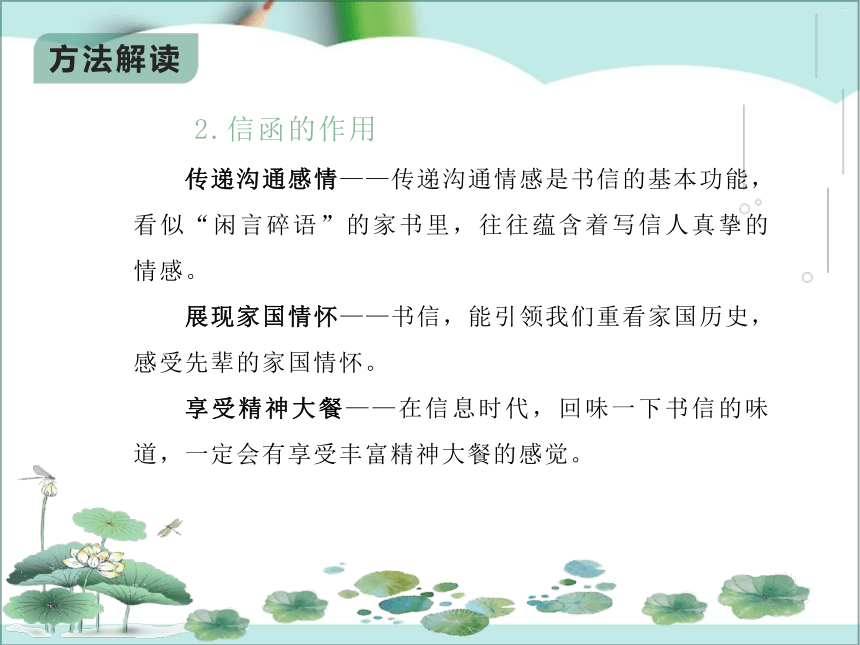 方法解读

2.信函的作用

传递沟通感情——传递沟通情感是书信的基本功能，看似“闲言碎语”的家书里，往往蕴含着写信人真挚的情感。

展现家国情怀——书信，能引领我们重看家国历史，感受先辈的家国情怀。

享受精神大餐——在信息时代，回味一下书信的味道，一定会有享受丰富精神大餐的感觉。